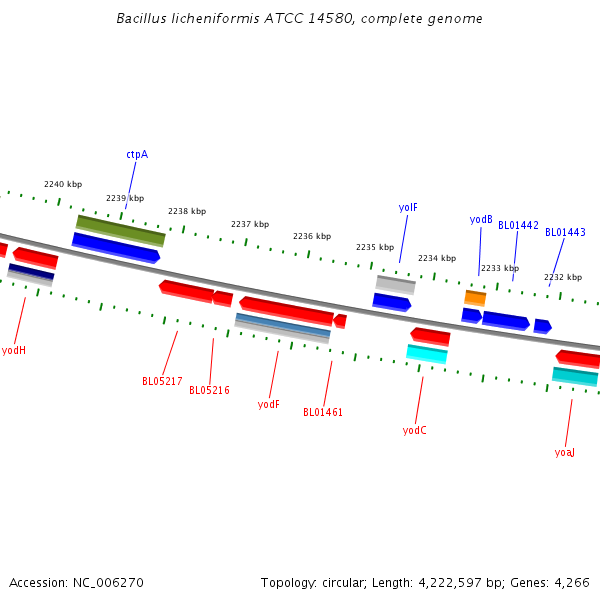 Bacillus licheniformis ATCC 14580, complete genome

ctpA

2240 kbp
2239 kbp
2238 kbp
2237 kbp
2236 kbp
2235 kbp
2234 kbp
2233 kbp
2232 kbp

yolF
yodB
BL01442
BL01443

yodH
BL05217
BL05216
yodF
BL01461
yodC
yoaJ

Accession: NC_006270

Topology: circular; Length: 4,222,597 bp; Genes: 4,266